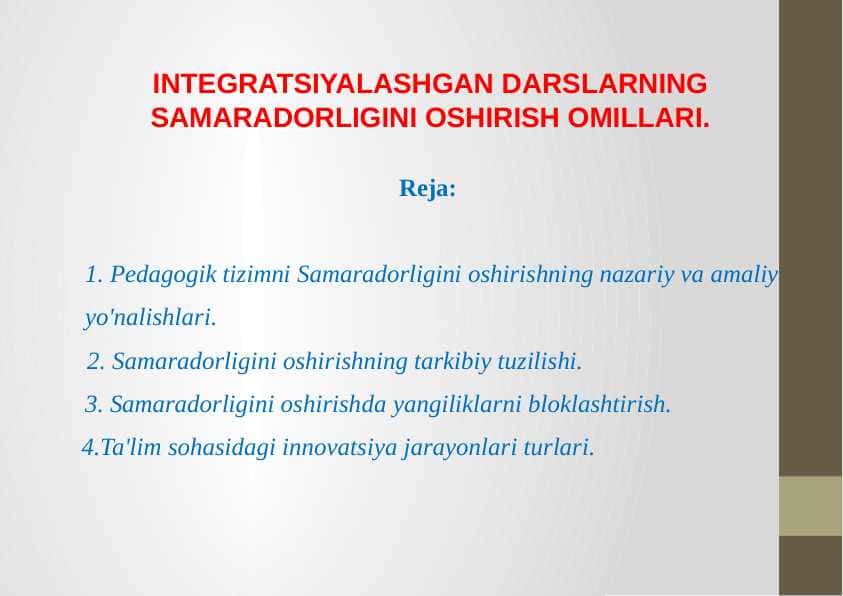 INTEGRATSIYALASHGAN DARSLARNING SAMARADORLIGINI OSHIRISH OMILLARI.

Reja:

1. Pedagogik tizimni Samaradorligini oshirishning nazariy va amaliy yo'nalishlari.

2. Samaradorligini oshirishning tarkibiy tuzilishi.

3. Samaradorligini oshirishda yangiliklarni bloklashtirish.

4.Ta'lim sohasidagi innovatsiya jarayonlari turlari.